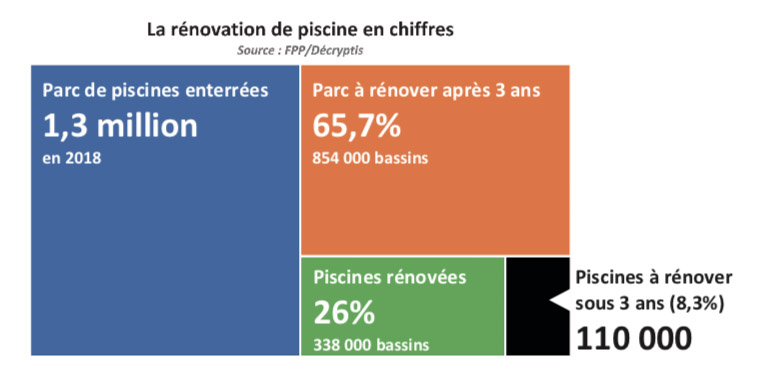 La rénovation de piscine en chiffres
Source : FPP/Décryptis

Parc de piscines enterrées
1,3 million
en 2018

Parc à rénover après 3 ans
65,7%
854 000 bassins

Piscines rénovées
26%
338 000 bassins

Piscines à rénover sous 3 ans (8,3%)
110 000